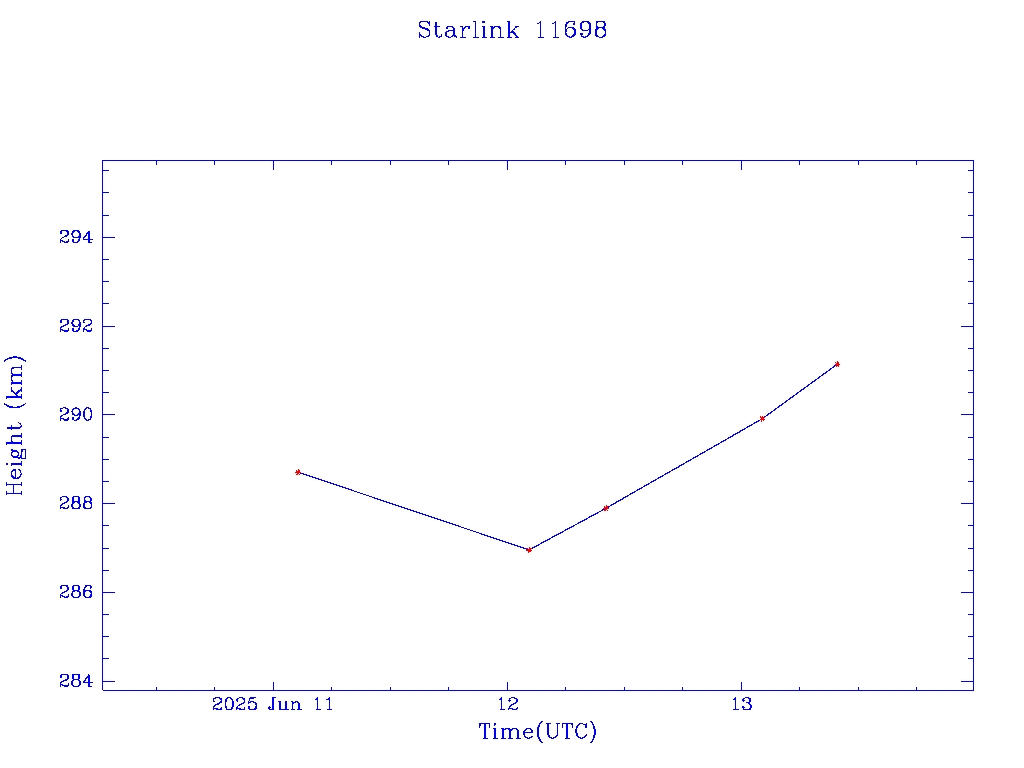 Starlink 11698

Height (km)

294
292
290
288
286
284

2025 Jun 11
12
13

Time(UTC)